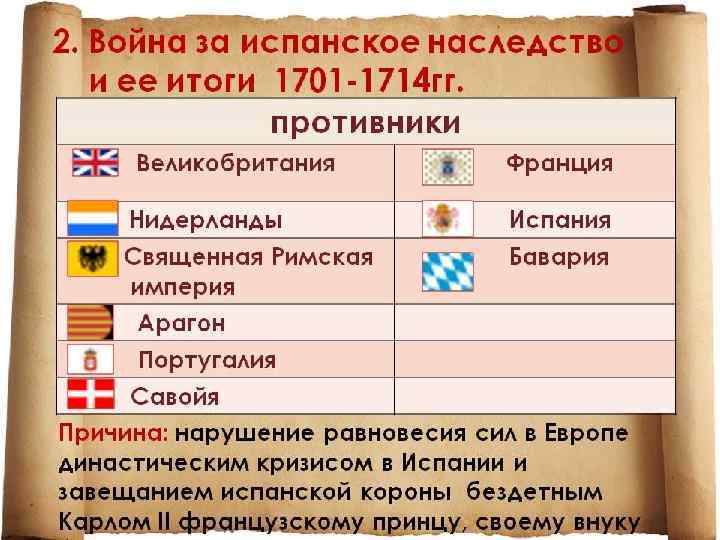 2. Война за испанское наследство и ее итоги 1701-1714гг.

| противники | |
|---|---|
| Великобритания | Франция |
| Нидерланды | Испания |
| Священная Римская империя | Бавария |
| Арагон | |
| Португалия | |
| Савойя | |

Причина: нарушение равновесия сил в Европе династическим кризисом в Испании и завещанием испанской короны бездетным Карлом II французскому принцу, своему внуку